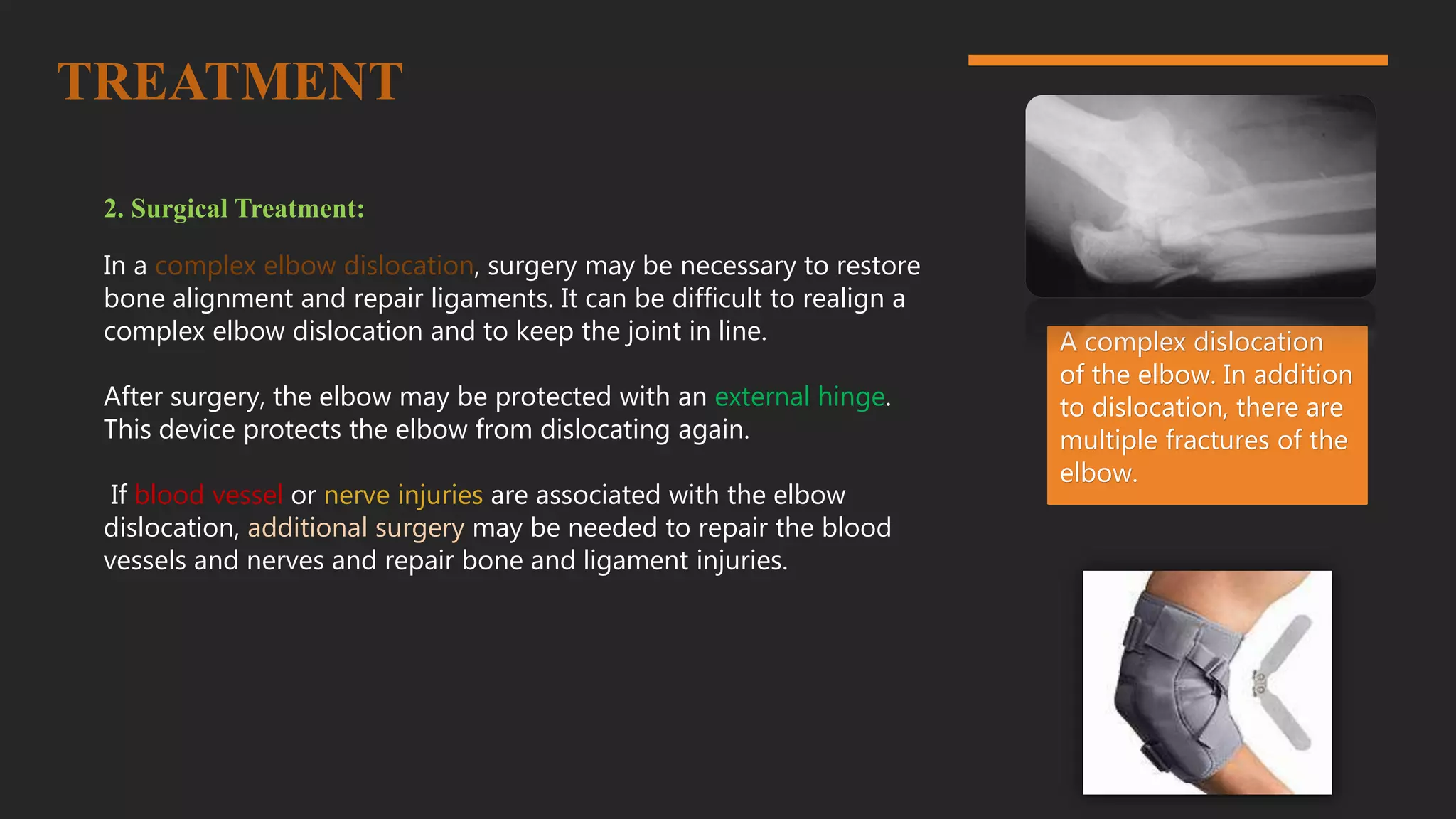 TREATMENT

2. Surgical Treatment:

In a complex elbow dislocation, surgery may be necessary to restore bone alignment and repair ligaments. It can be difficult to realign a complex elbow dislocation and to keep the joint in line.

After surgery, the elbow may be protected with an external hinge. This device protects the elbow from dislocating again.

If blood vessel or nerve injuries are associated with the elbow dislocation, additional surgery may be needed to repair the blood vessels and nerves and repair bone and ligament injuries.

A complex dislocation of the elbow. In addition to dislocation, there are multiple fractures of the elbow.